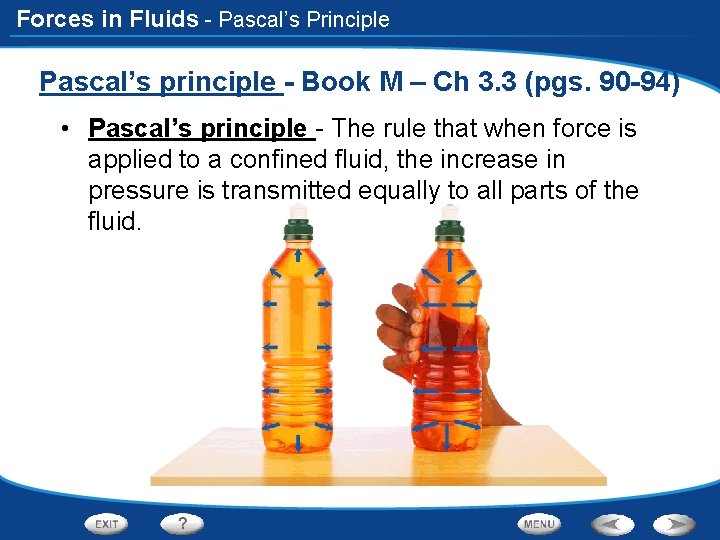 Forces in Fluids - Pascal's Principle

Pascal's principle - Book M – Ch 3.3 (pgs. 90-94)

• Pascal's principle - The rule that when force is applied to a confined fluid, the increase in pressure is transmitted equally to all parts of the fluid.

EXIT
?
MENU